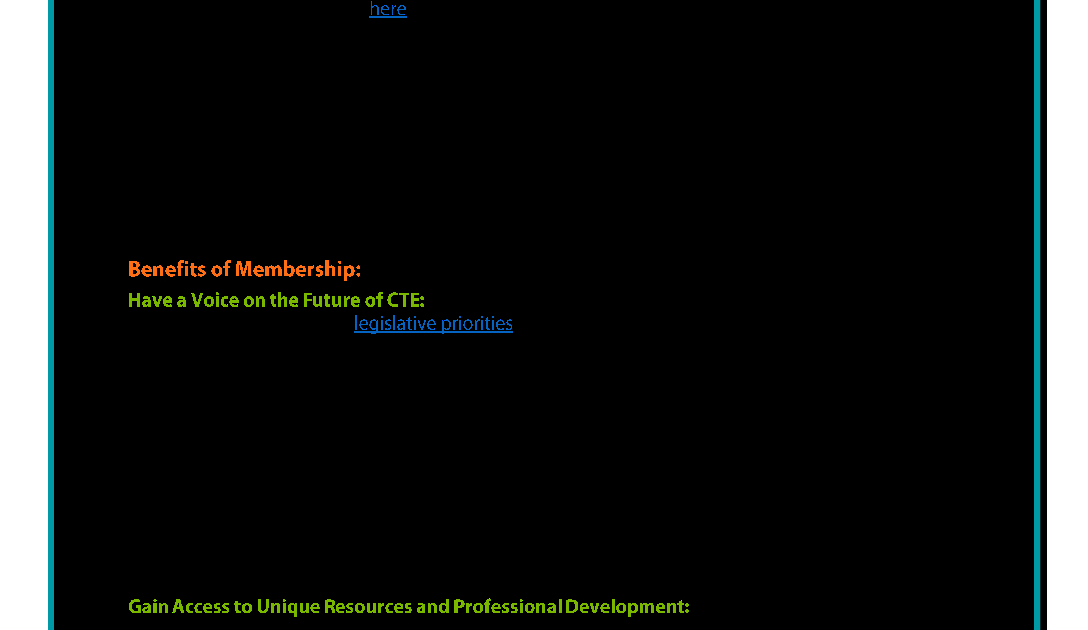 here

Benefits of Membership:

Have a Voice on the Future of CTE:

legislative priorities

Gain Access to Unique Resources and Professional Development: